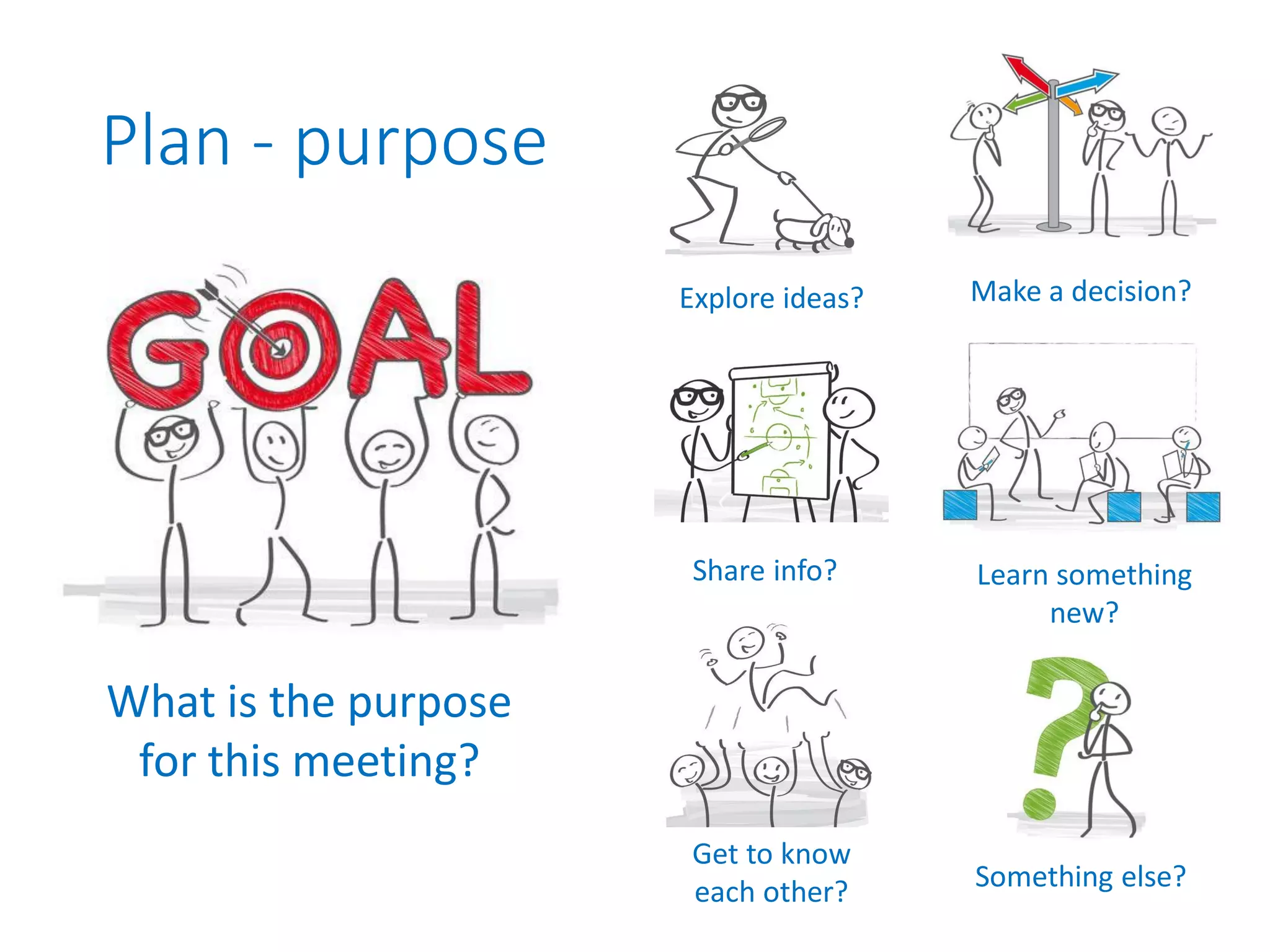 Plan - purpose

GOAL

What is the purpose for this meeting?

Explore ideas?

Make a decision?

Share info?

Learn something new?

Get to know each other?

Something else?